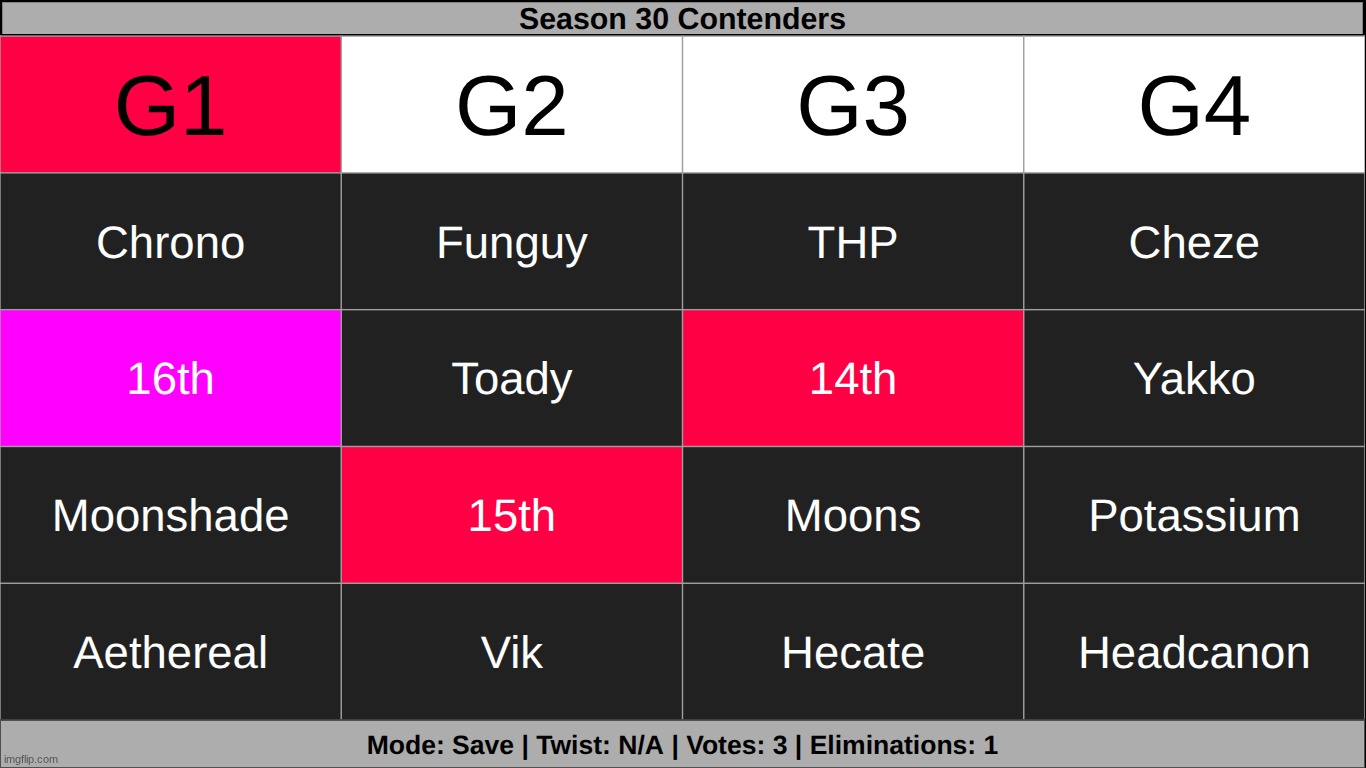 Season 30 Contenders

| G1 | G2 | G3 | G4 |
|---|---|---|---|
| Chrono | Funguy | THP | Cheze |
| 16th | Toady | 14th | Yakko |
| Moonshade | 15th | Moons | Potassium |
| Aethereal | Vik | Hecate | Headcanon |

Mode: Save | Twist: N/A | Votes: 3 | Eliminations: 1

imgflip.com